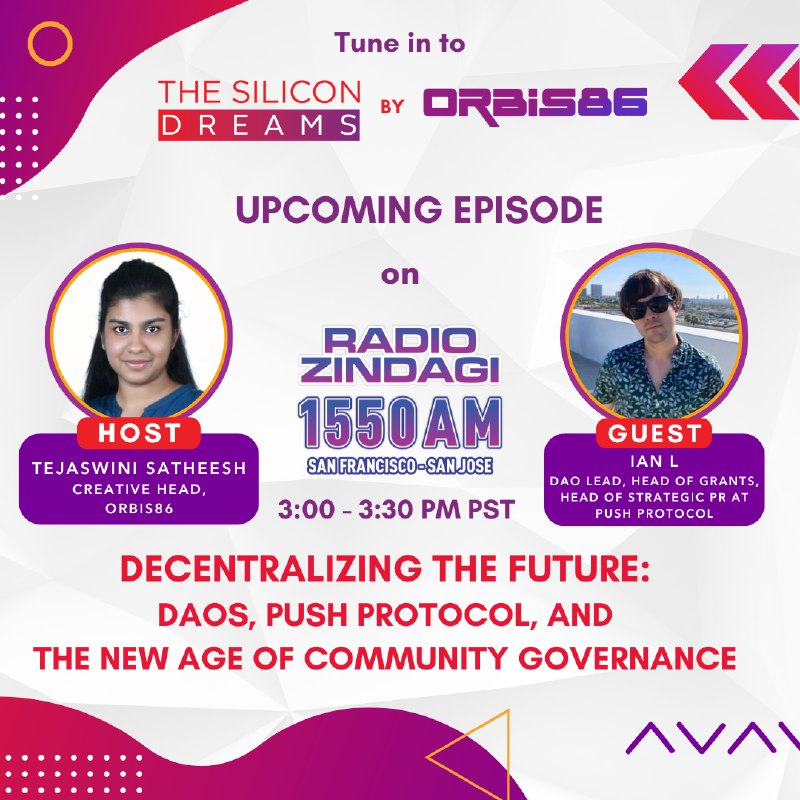 Tune in to

THE SILICON DREAMS BY ORBIS86

UPCOMING EPISODE

on

RADIO ZINDAGI
1550 AM
SAN FRANCISCO - SAN JOSE

3:00 - 3:30 PM PST

HOST
TEJASWINI SATHEESH
CREATIVE HEAD, ORBIS86

GUEST
IAN L
DAO LEAD, HEAD OF GRANTS, HEAD OF STRATEGIC PR AT PUSH PROTOCOL

DECENTRALIZING THE FUTURE:
DAOS, PUSH PROTOCOL, AND
THE NEW AGE OF COMMUNITY GOVERNANCE